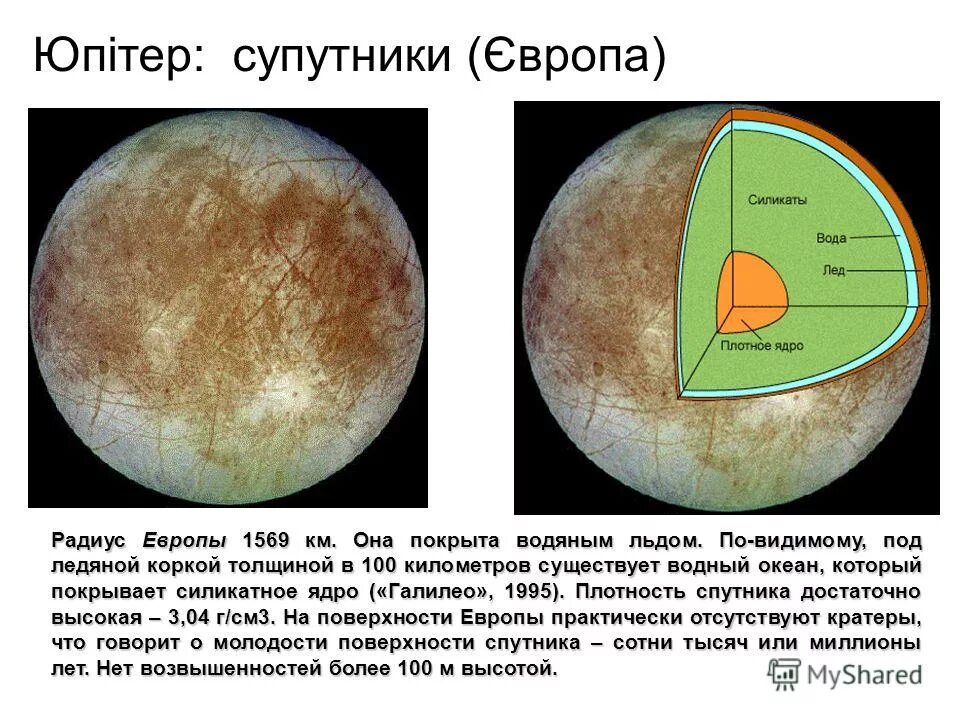 Юпітер: супутники (Європа)

Силикаты

Вода

Лед

Плотное ядро

Радиус Европы 1569 км. Она покрыта водяным льдом. По-видимому, под ледяной коркой толщиной в 100 километров существует водный океан, который покрывает силикатное ядро («Галилео», 1995). Плотность спутника достаточно высокая – 3,04 г/см3. На поверхности Европы практически отсутствуют кратеры, что говорит о молодости поверхности спутника – сотни тысяч или миллионы лет. Нет возвышенностей более 100 м высотой.

MyShared